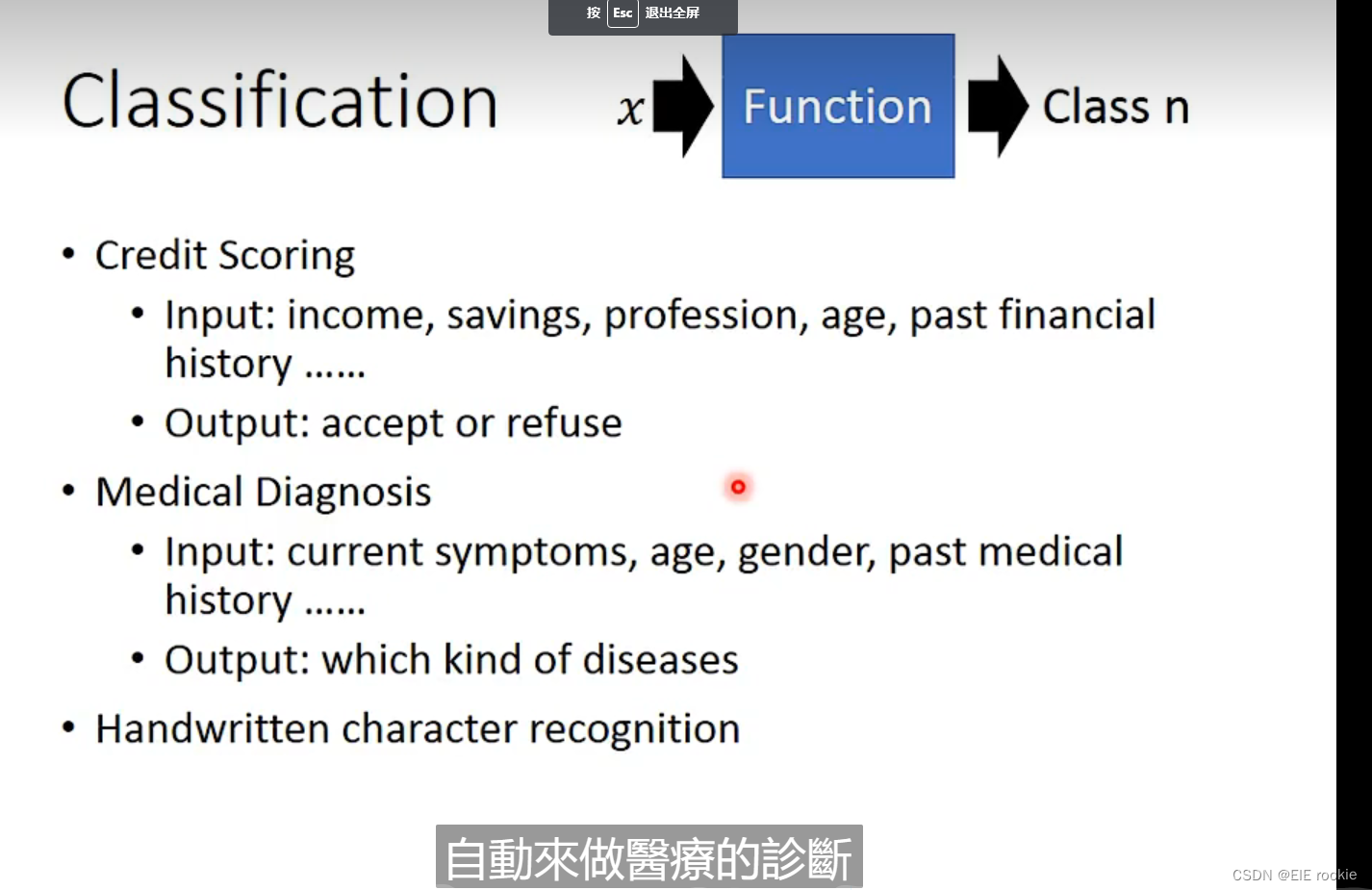 按 Esc 退出全屏

Classification

$x$ Function Class n

• Credit Scoring
  • Input: income, savings, profession, age, past financial history ……
  • Output: accept or refuse
• Medical Diagnosis
  • Input: current symptoms, age, gender, past medical history ……
  • Output: which kind of diseases
• Handwritten character recognition

自動來做醫療的診斷

CSDN @EIE rockie